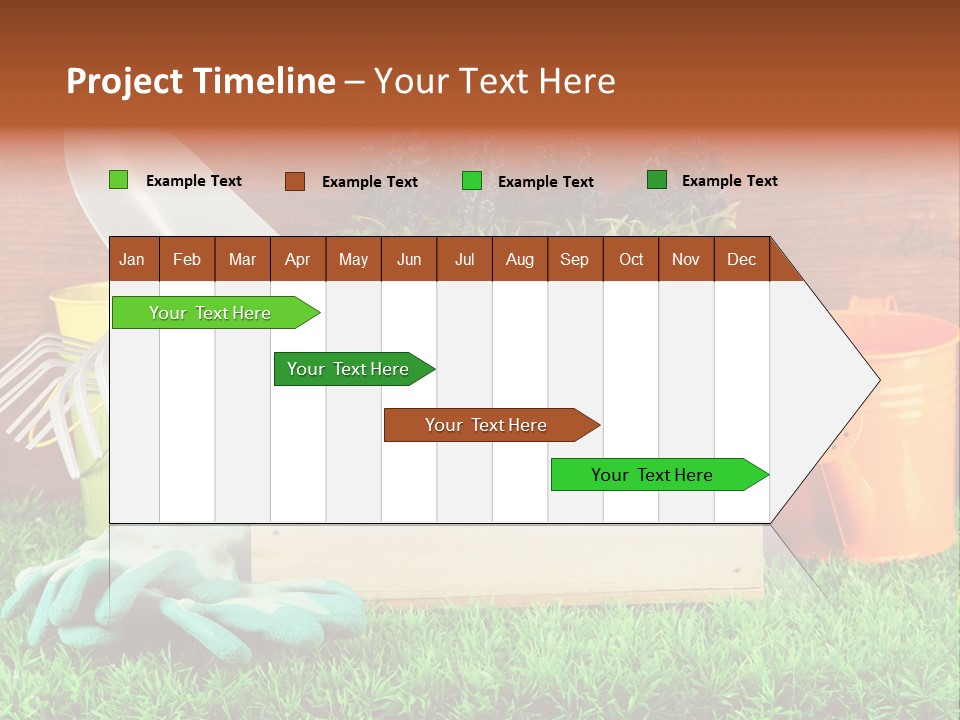 Project Timeline – Your Text Here

Example Text Example Text Example Text Example Text

| Jan | Feb | Mar | Apr | May | Jun | Jul | Aug | Sep | Oct | Nov | Dec |
|---|---|---|---|---|---|---|---|---|---|---|---|

Your Text Here

Your Text Here

Your Text Here

Your Text Here